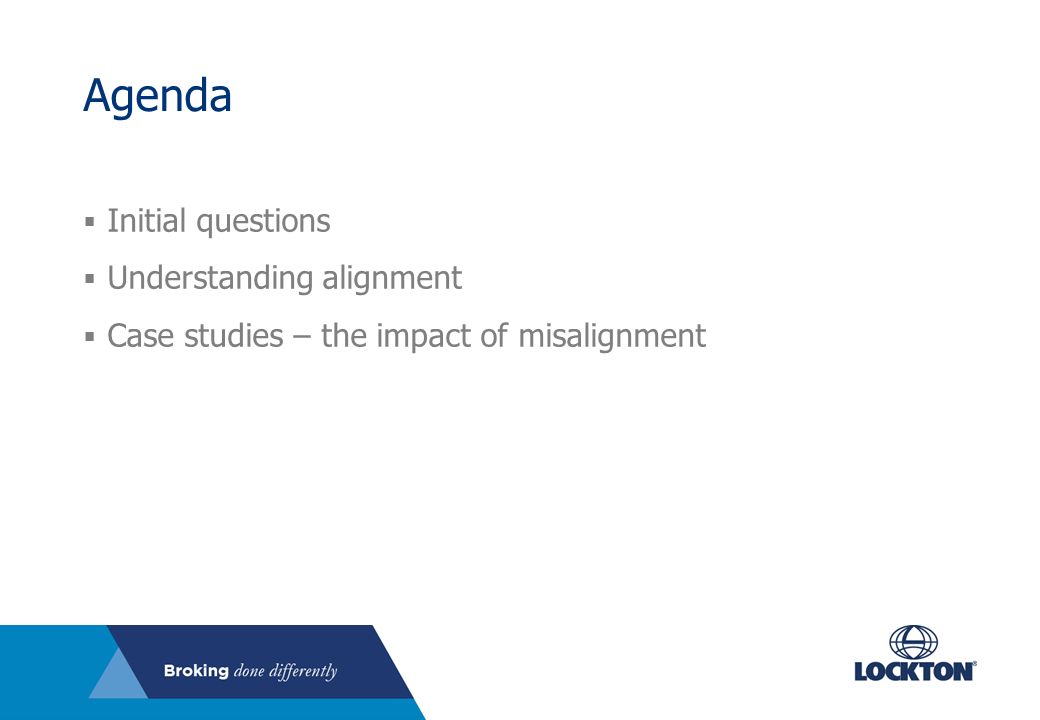 Agenda

▪ Initial questions
▪ Understanding alignment
▪ Case studies – the impact of misalignment

Broking done differently

LOCKTON®